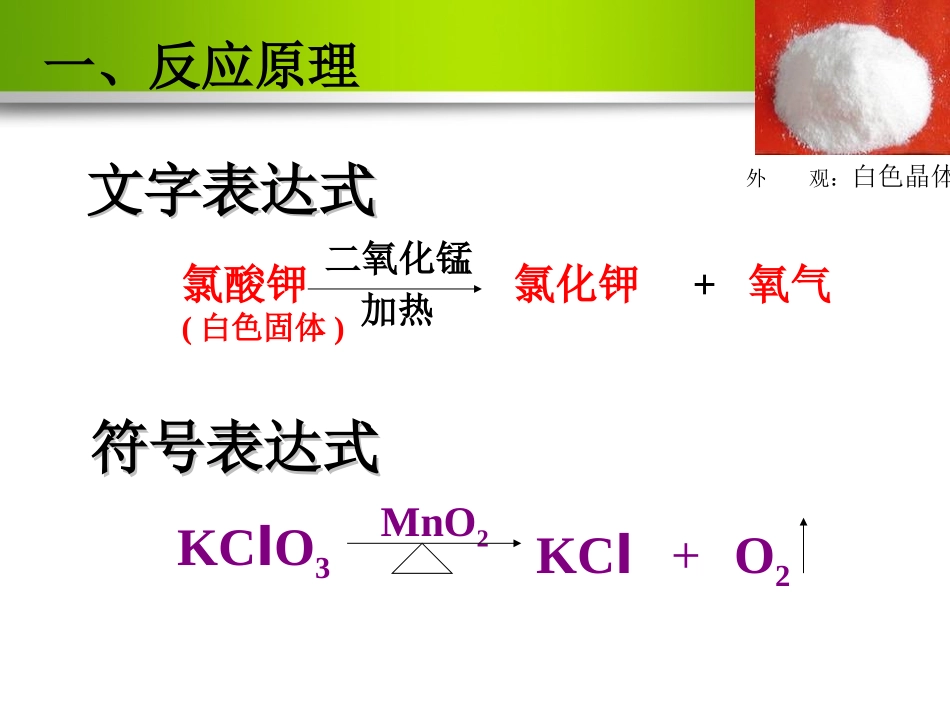 一、反应原理

外　观：白色晶体

文字表达式

氯酸钾 $\xrightarrow[加热]{二氧化锰}$ 氯化钾 + 氧气
( 白色固体 )

符号表达式

$KClO_3 \xrightarrow[\triangle]{MnO_2} KCl + O_2\uparrow$